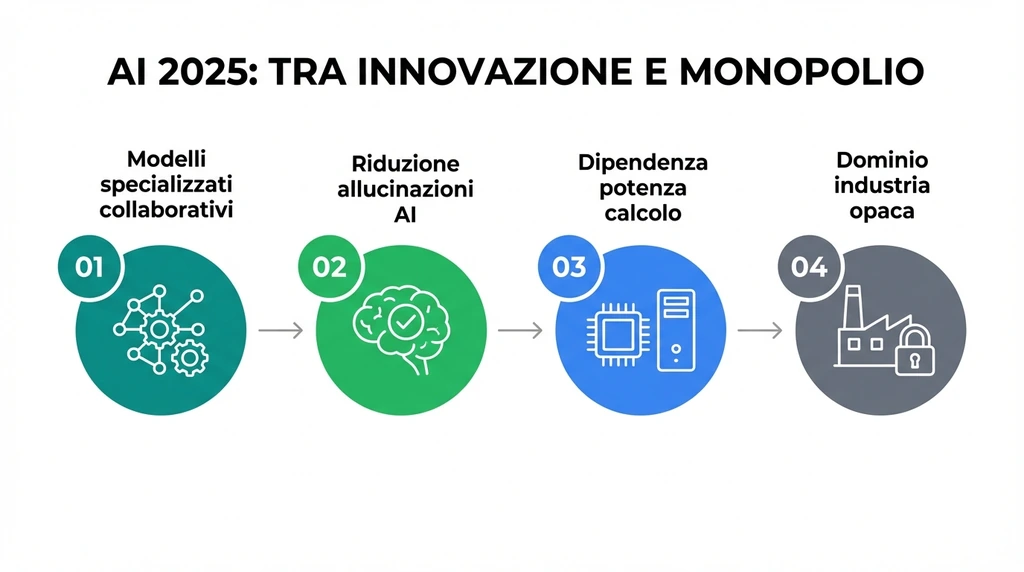 AI 2025: TRA INNOVAZIONE E MONOPOLIO

Modelli specializzati collaborativi

01

Riduzione allucinazioni AI

02

Dipendenza potenza calcolo

03

Dominio industria opaca

04